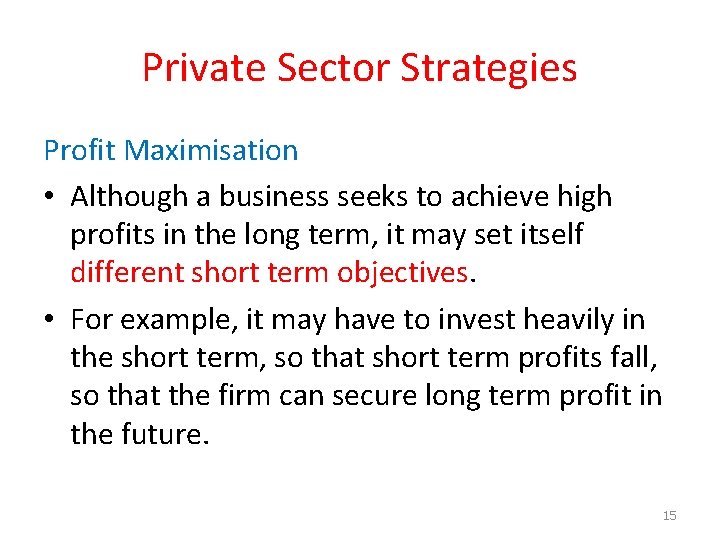 Private Sector Strategies

Profit Maximisation

• Although a business seeks to achieve high profits in the long term, it may set itself different short term objectives.

• For example, it may have to invest heavily in the short term, so that short term profits fall, so that the firm can secure long term profit in the future.

15